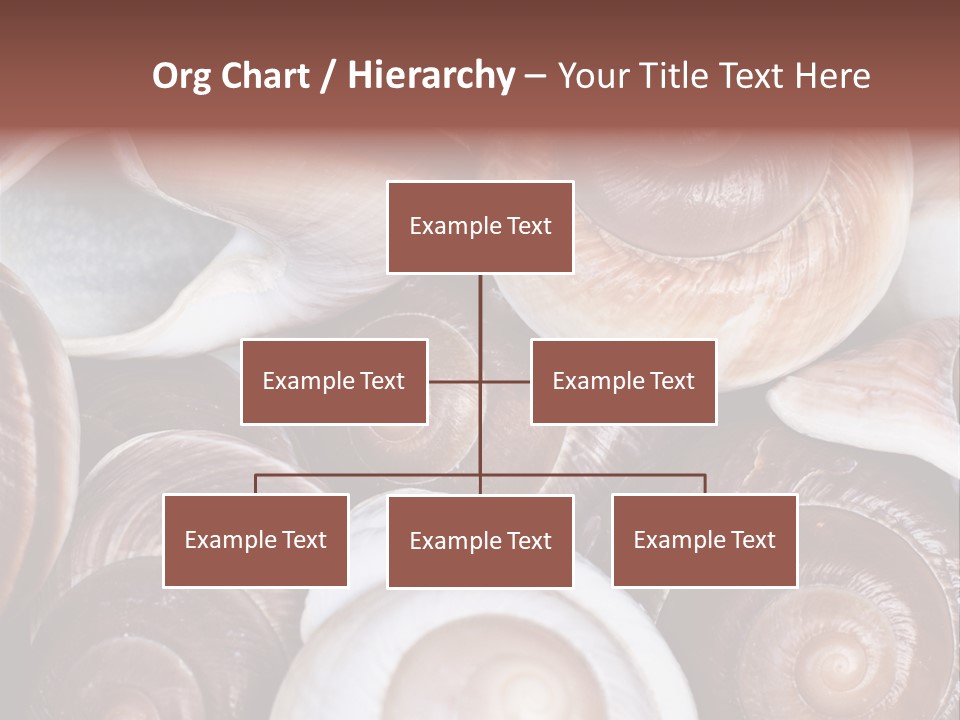 Org Chart / Hierarchy – Your Title Text Here

Example Text

Example Text

Example Text

Example Text

Example Text

Example Text